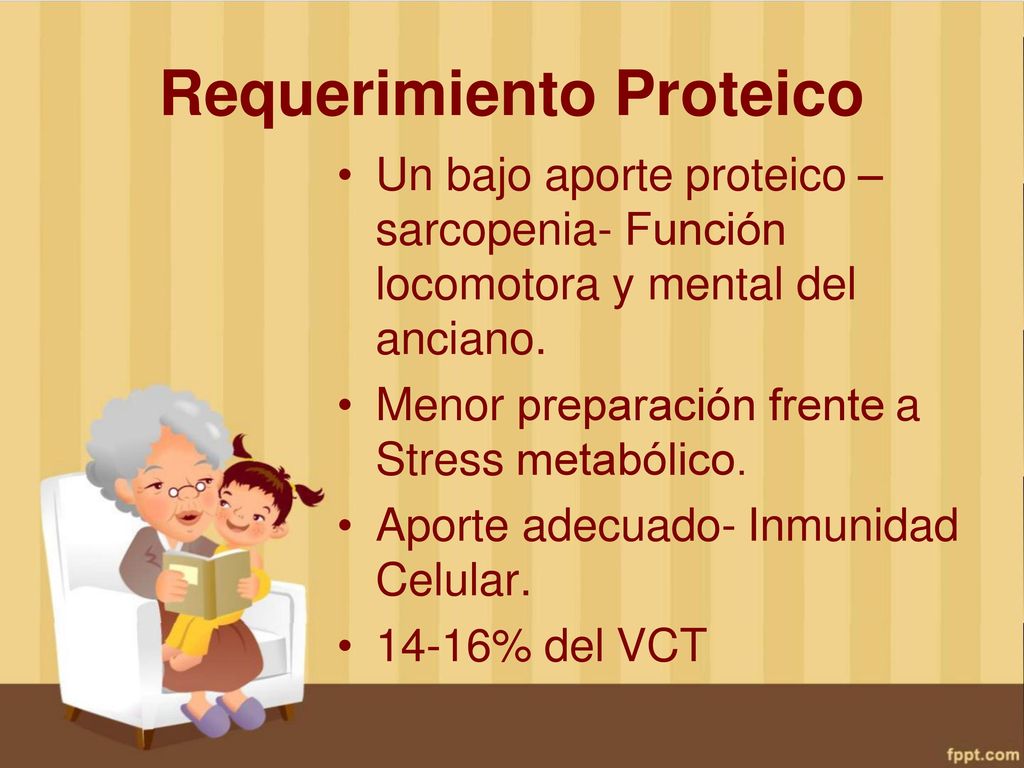 Requerimiento Proteico

• Un bajo aporte proteico – sarcopenia- Función locomotora y mental del anciano.
• Menor preparación frente a Stress metabólico.
• Aporte adecuado- Inmunidad Celular.
• 14-16% del VCT

fppt.com